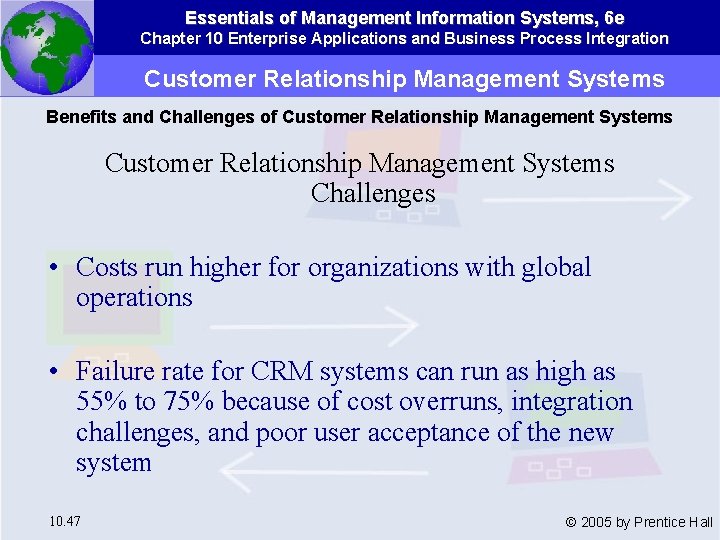 Essentials of Management Information Systems, 6e
Chapter 10 Enterprise Applications and Business Process Integration

Customer Relationship Management Systems

Benefits and Challenges of Customer Relationship Management Systems

Customer Relationship Management Systems Challenges

• Costs run higher for organizations with global operations

• Failure rate for CRM systems can run as high as 55% to 75% because of cost overruns, integration challenges, and poor user acceptance of the new system

10.47

© 2005 by Prentice Hall